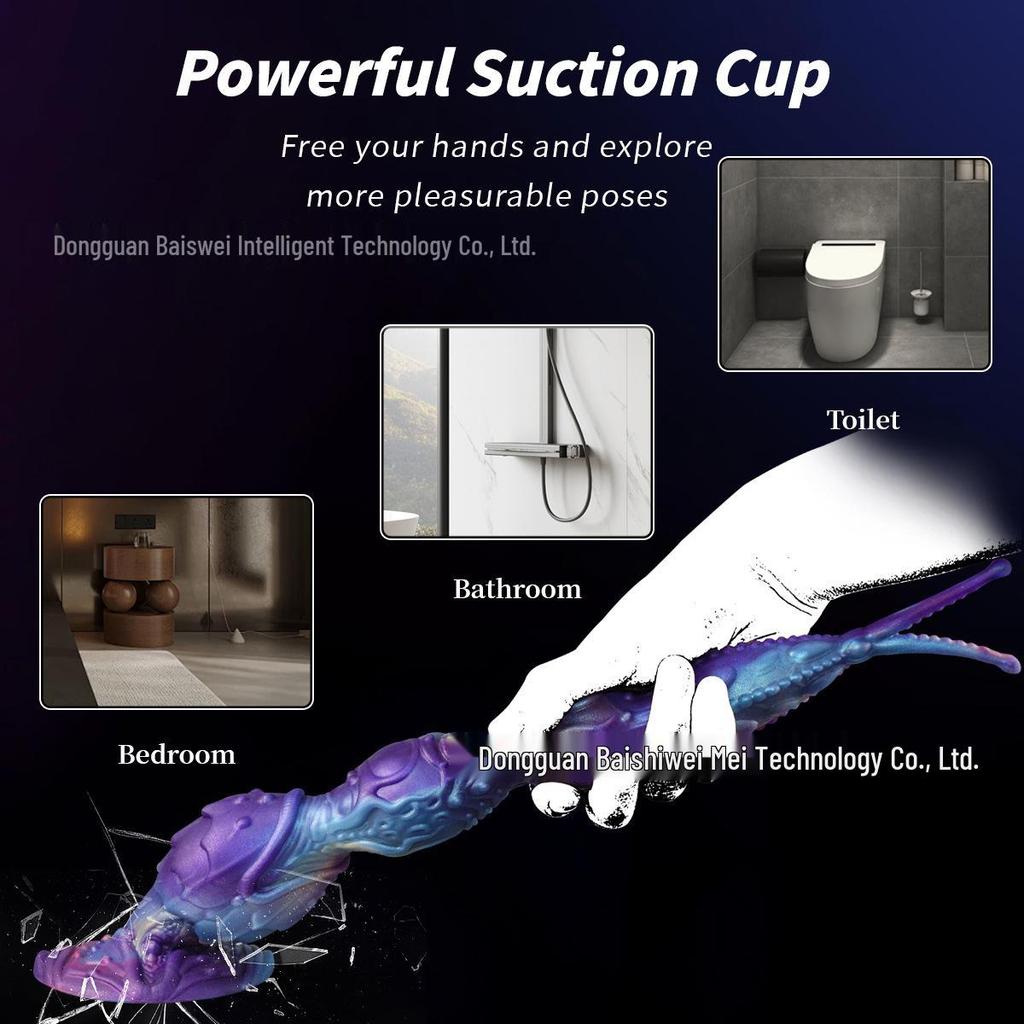 Powerful Suction Cup

Free your hands and explore more pleasurable poses

Dongguan Baiswei Intelligent Technology Co., Ltd.

Toilet

Bathroom

Bedroom

Dongguan Baishiwei Mei Technology Co., Ltd.